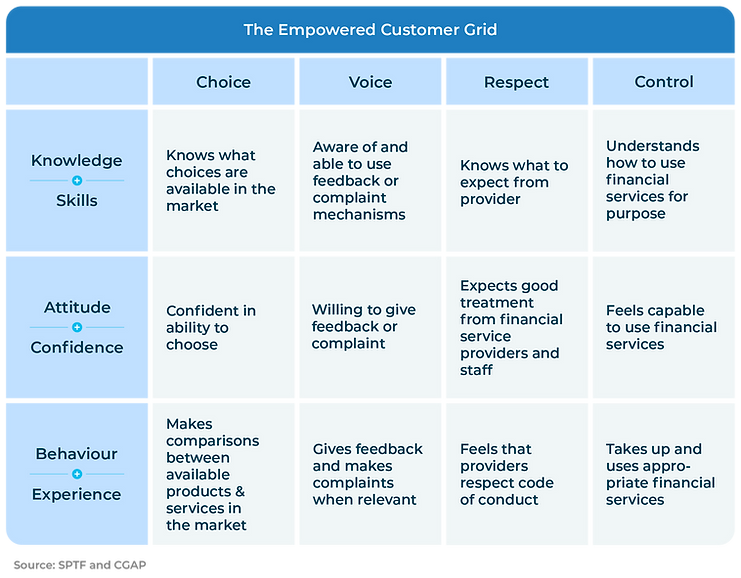 The Empowered Customer Grid

| | Choice | Voice | Respect | Control |
|---|---|---|---|---|
| Knowledge + Skills | Knows what choices are available in the market | Aware of and able to use feedback or complaint mechanisms | Knows what to expect from provider | Understands how to use financial services for purpose |
| Attitude + Confidence | Confident in ability to choose | Willing to give feedback or complaint | Expects good treatment from financial service providers and staff | Feels capable to use financial services |
| Behaviour + Experience | Makes comparisons between available products & services in the market | Gives feedback and makes complaints when relevant | Feels that providers respect code of conduct | Takes up and uses appropriate financial services |

Source: SPTF and CGAP